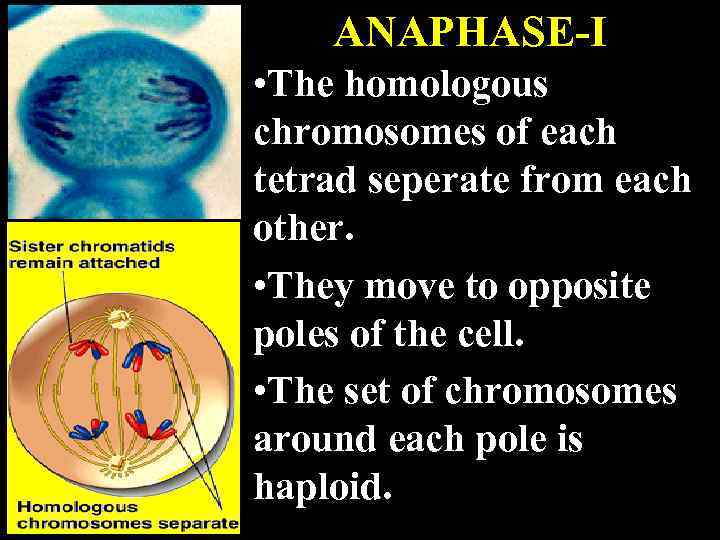 ANAPHASE-I

•The homologous chromosomes of each tetrad seperate from each other.

•They move to opposite poles of the cell.

•The set of chromosomes around each pole is haploid.

Sister chromatids remain attached

Homologous chromosomes separate